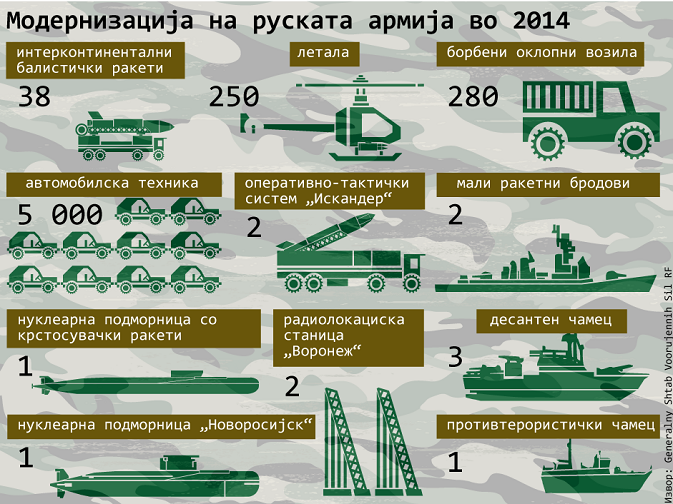 Модернизација на руската армија во 2014

интерконтинентални балистички ракети

38

летала

250

борбени оклопни возила

280

автомобилска техника

5 000

оперативно-тактички систем „Искандер“

2

мали ракетни бродови

2

нуклеарна подморница со крстосувачки ракети

1

радиолокациска станица „Воронеж“

2

десантен чамец

3

нуклеарна подморница „Новоросијск“

1

противтерористички чамец

1

Извор: Generalny Shtab Voorujennih Sil RF